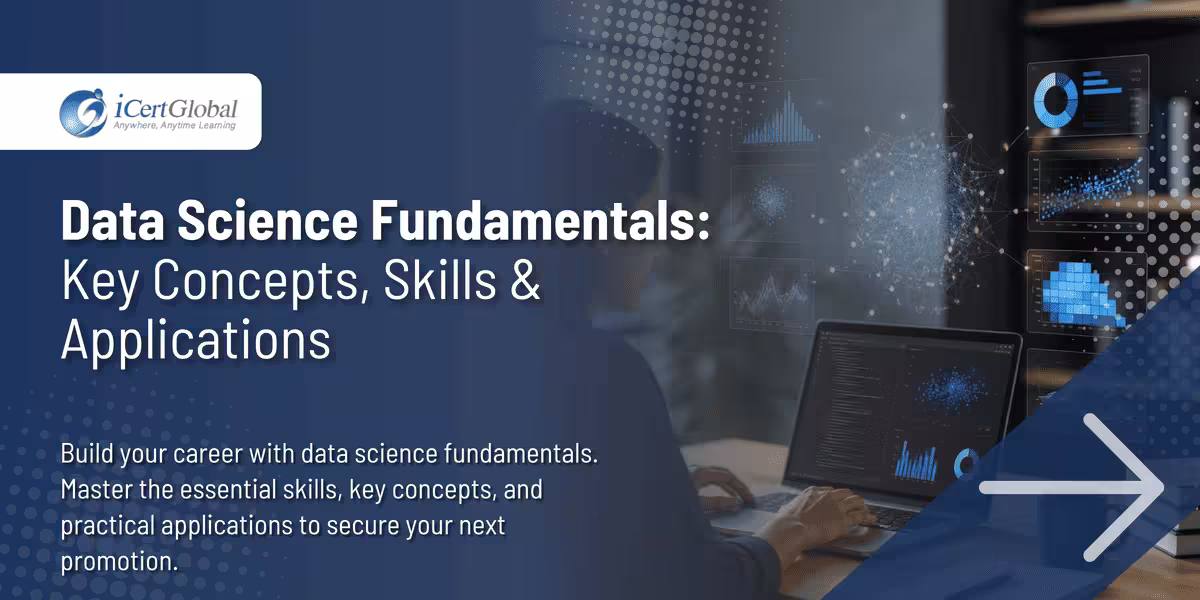 iCertGlobal
Anywhere, Anytime Learning

Data Science Fundamentals: Key Concepts, Skills & Applications

Build your career with data science fundamentals. Master the essential skills, key concepts, and practical applications to secure your next promotion.